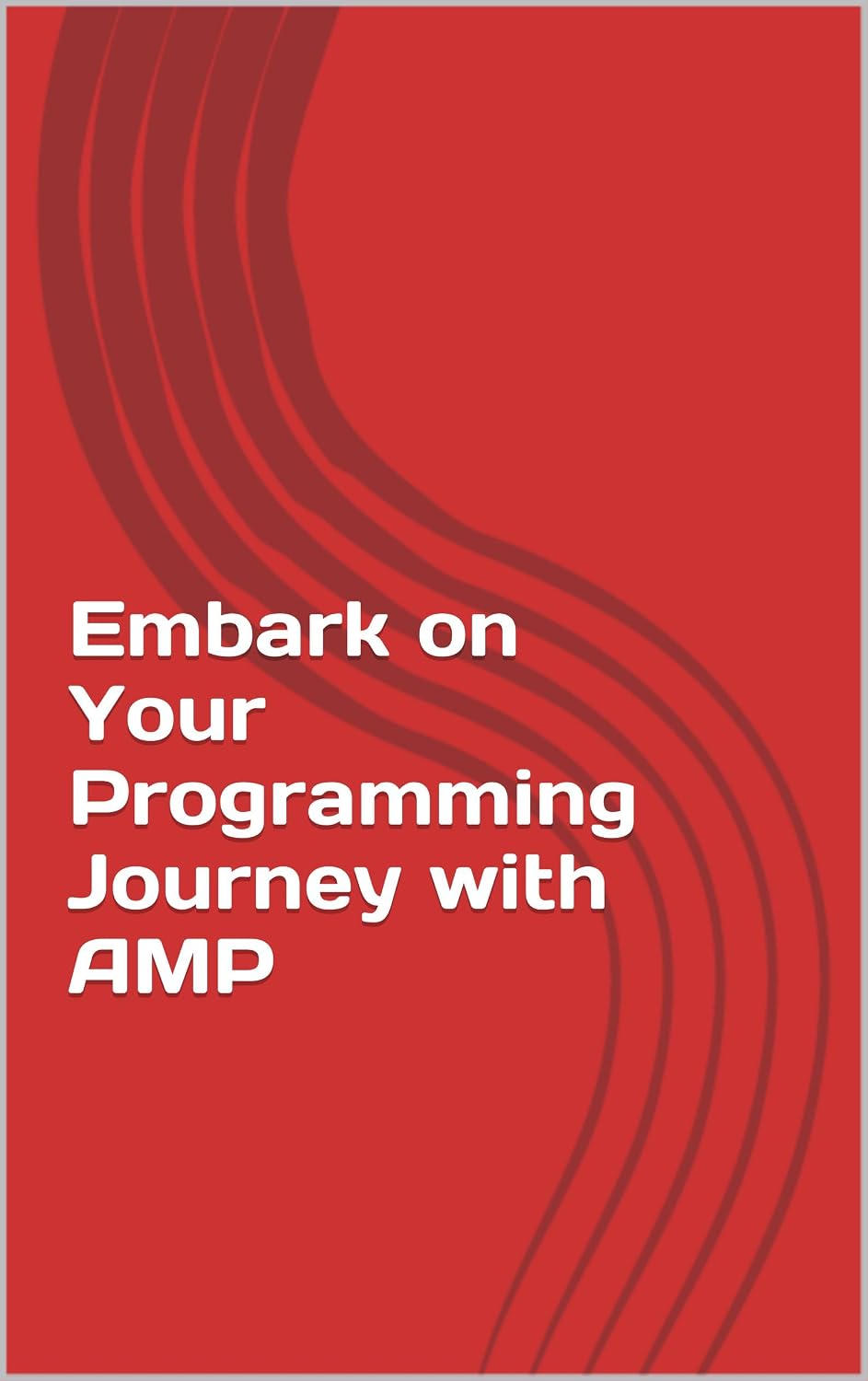 Embark on Your Programming Journey with AMP